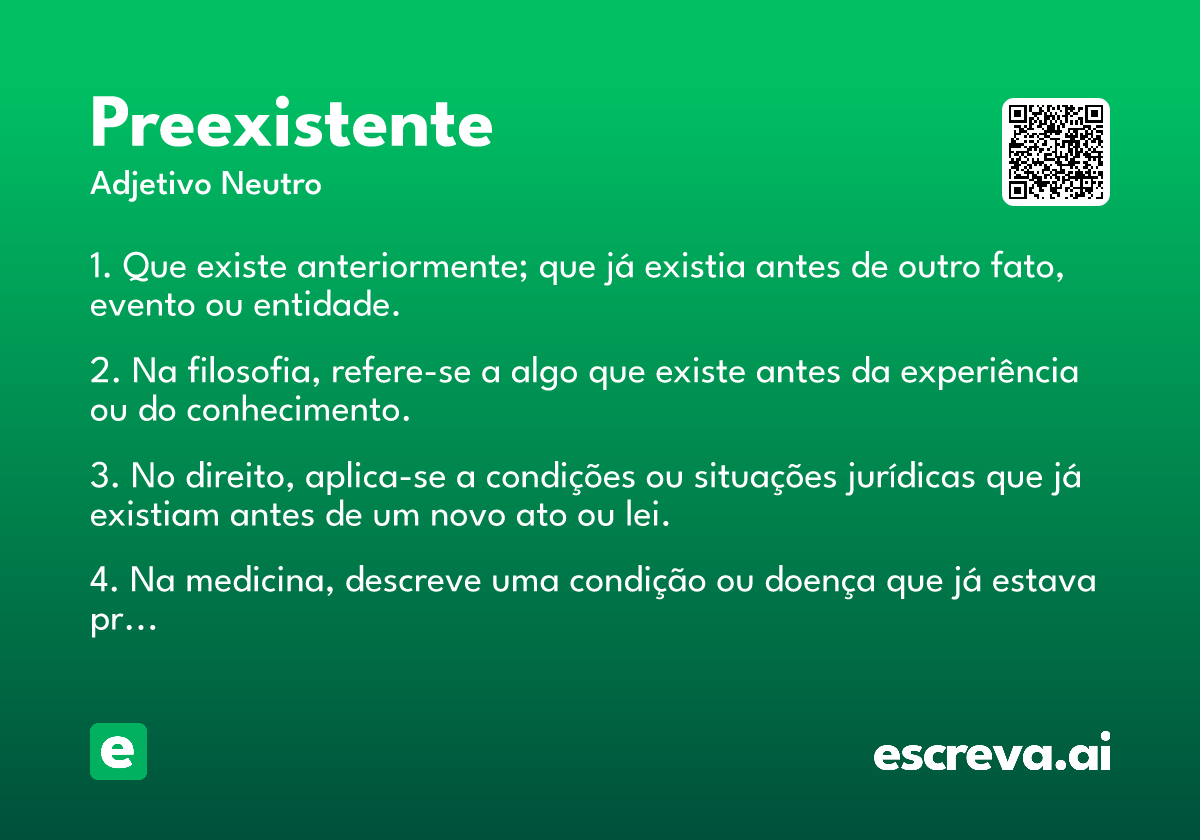 Preexistente
Adjetivo Neutro

1. Que existe anteriormente; que já existia antes de outro fato, evento ou entidade.

2. Na filosofia, refere-se a algo que existe antes da experiência ou do conhecimento.

3. No direito, aplica-se a condições ou situações jurídicas que já existiam antes de um novo ato ou lei.

4. Na medicina, descreve uma condição ou doença que já estava pr...

e

escreva.ai